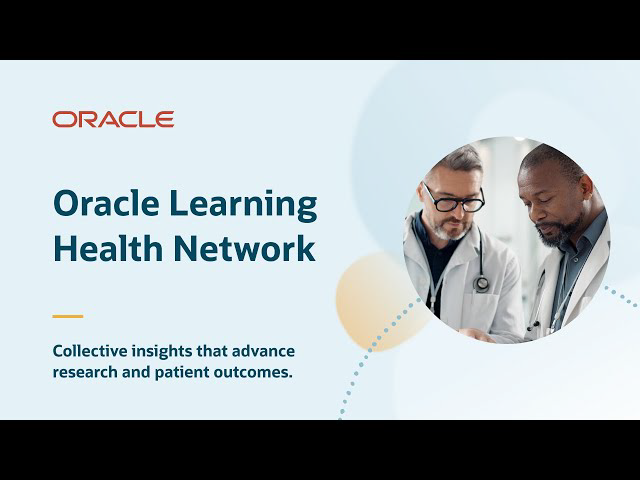 ORACLE

Oracle Learning Health Network

Collective insights that advance research and patient outcomes.